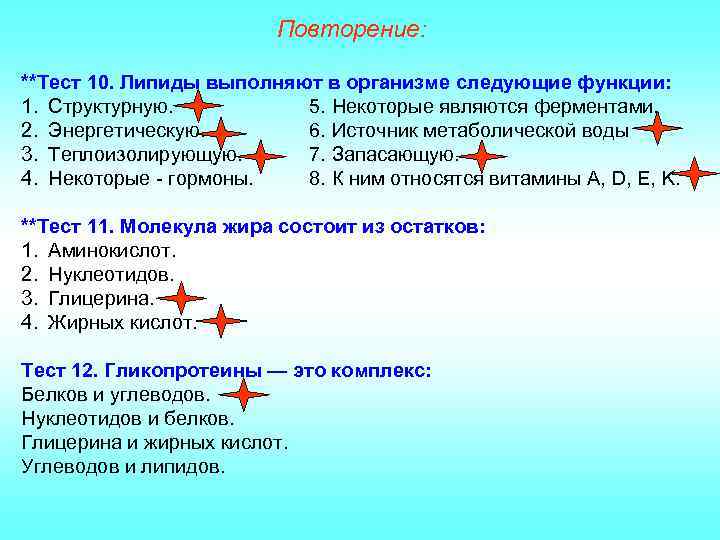 Повторение:

**Тест 10. Липиды выполняют в организме следующие функции:
1. Структурную.
2. Энергетическую.
3. Теплоизолирующую.
4. Некоторые - гормоны.
5. Некоторые являются ферментами.
6. Источник метаболической воды
7. Запасающую.
8. К ним относятся витамины A, D, E, K.

**Тест 11. Молекула жира состоит из остатков:
1. Аминокислот.
2. Нуклеотидов.
3. Глицерина.
4. Жирных кислот.

Тест 12. Гликопротеины — это комплекс:
Белков и углеводов.
Нуклеотидов и белков.
Глицерина и жирных кислот.
Углеводов и липидов.